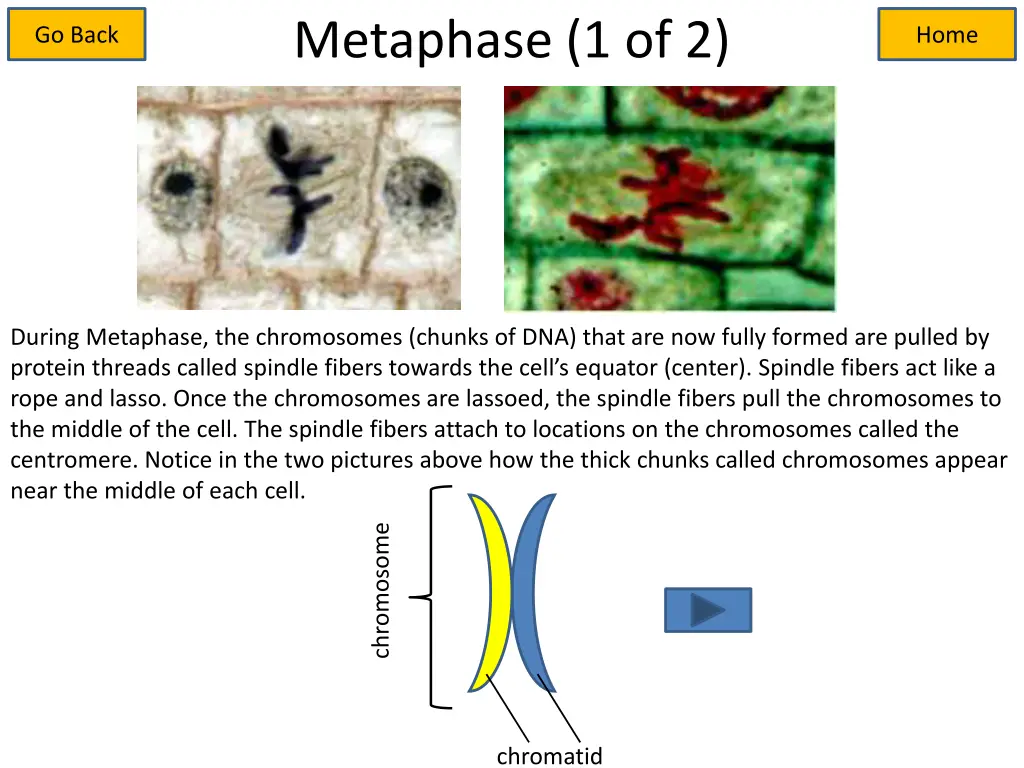 Go Back

Metaphase (1 of 2)

Home

During Metaphase, the chromosomes (chunks of DNA) that are now fully formed are pulled by protein threads called spindle fibers towards the cell’s equator (center). Spindle fibers act like a rope and lasso. Once the chromosomes are lassoed, the spindle fibers pull the chromosomes to the middle of the cell. The spindle fibers attach to locations on the chromosomes called the centromere. Notice in the two pictures above how the thick chunks called chromosomes appear near the middle of each cell.

chromosome

chromatid